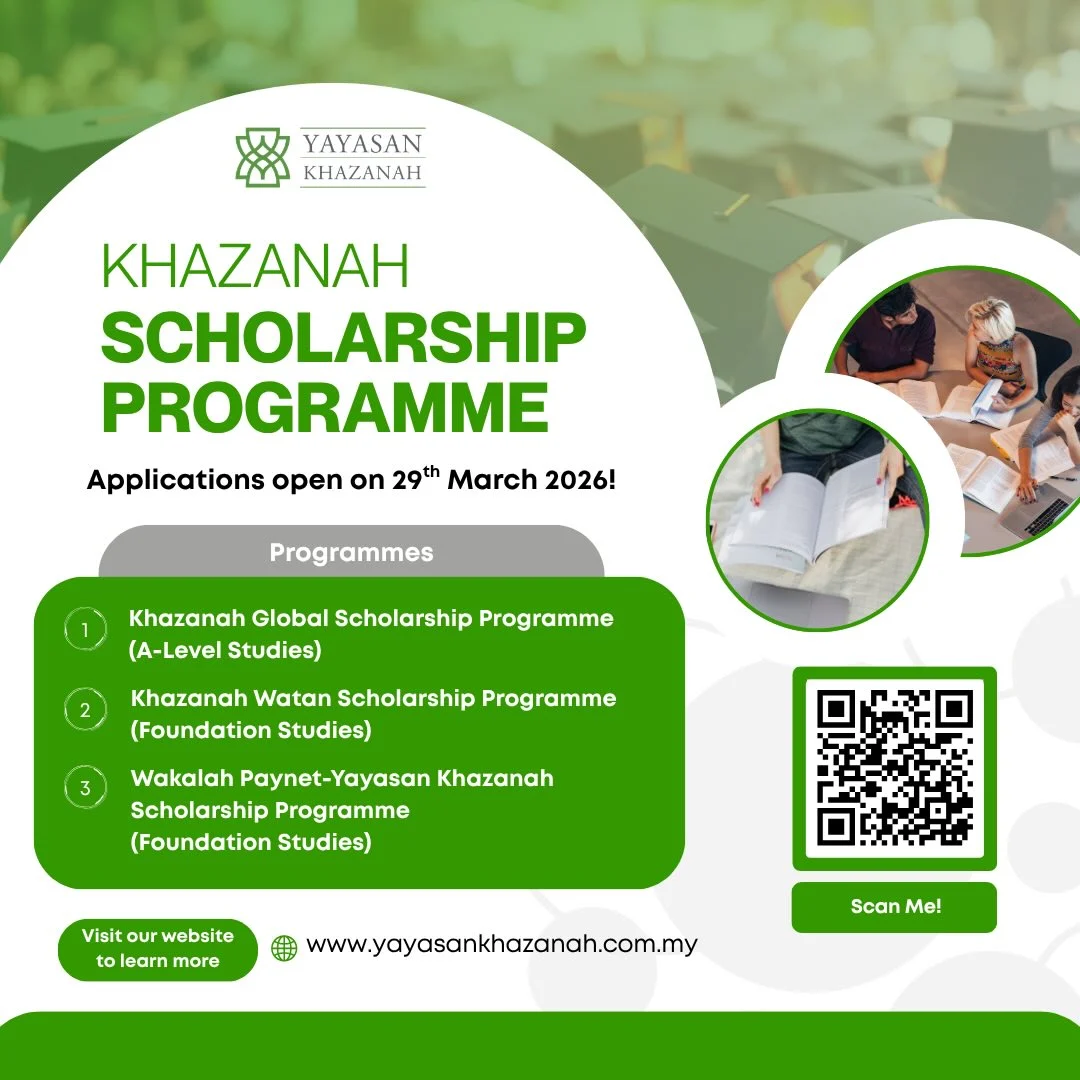 YAYASAN KHAZANAH

KHAZANAH
SCHOLARSHIP PROGRAMME

Applications open on 29$^{th}$ March 2026!

Programmes

1 Khazanah Global Scholarship Programme (A-Level Studies)

2 Khazanah Watan Scholarship Programme (Foundation Studies)

3 Wakalah Paynet-Yayasan Khazanah Scholarship Programme (Foundation Studies)

Scan Me!

Visit our website to learn more

www.yayasankhazanah.com.my